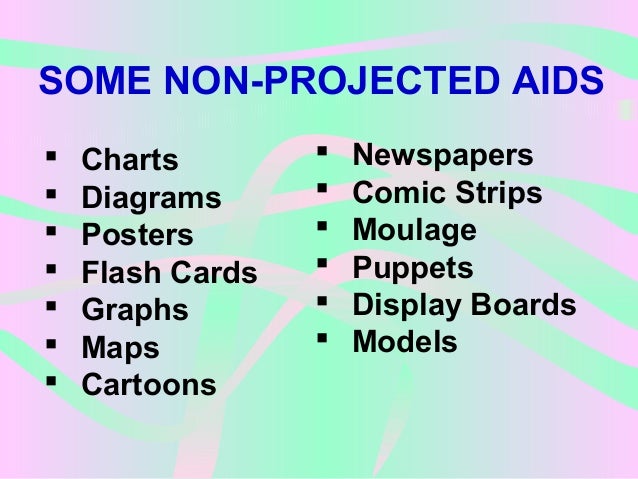 SOME NON-PROJECTED AIDS

▪ Charts
▪ Diagrams
▪ Posters
▪ Flash Cards
▪ Graphs
▪ Maps
▪ Cartoons

▪ Newspapers
▪ Comic Strips
▪ Moulage
▪ Puppets
▪ Display Boards
▪ Models